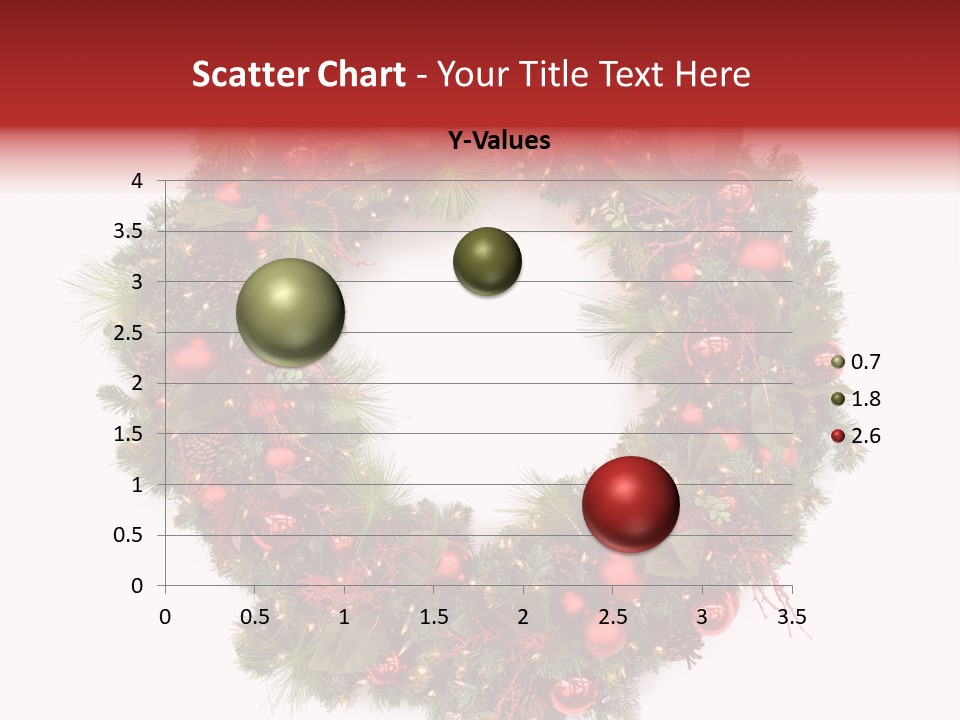 Scatter Chart - Your Title Text Here

Y-Values

4
3.5
3
2.5
2
1.5
1
0.5
0

0 0.5 1 1.5 2 2.5 3 3.5

0.7
1.8
2.6